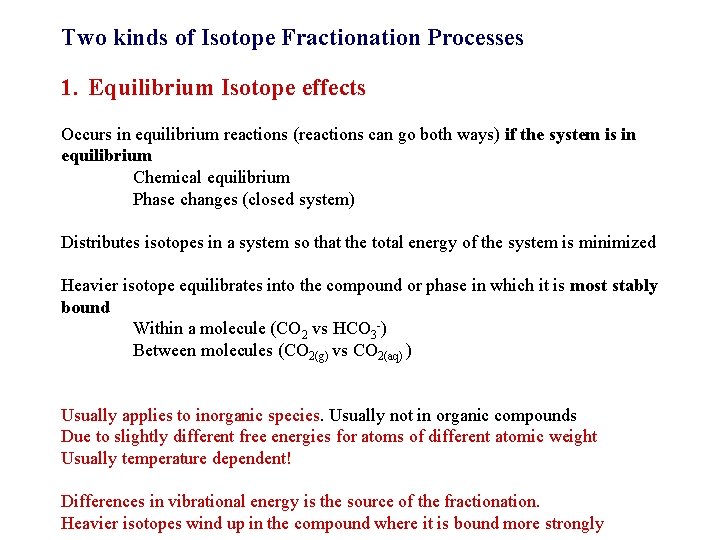 Two kinds of Isotope Fractionation Processes

1. Equilibrium Isotope effects

Occurs in equilibrium reactions (reactions can go both ways) if the system is in equilibrium

Chemical equilibrium

Phase changes (closed system)

Distributes isotopes in a system so that the total energy of the system is minimized

Heavier isotope equilibrates into the compound or phase in which it is most stably bound

Within a molecule ($CO_2$ vs $HCO_3^-$)

Between molecules ($CO_{2(g)}$ vs $CO_{2(aq)}$)

Usually applies to inorganic species. Usually not in organic compounds

Due to slightly different free energies for atoms of different atomic weight

Usually temperature dependent!

Differences in vibrational energy is the source of the fractionation.

Heavier isotopes wind up in the compound where it is bound more strongly